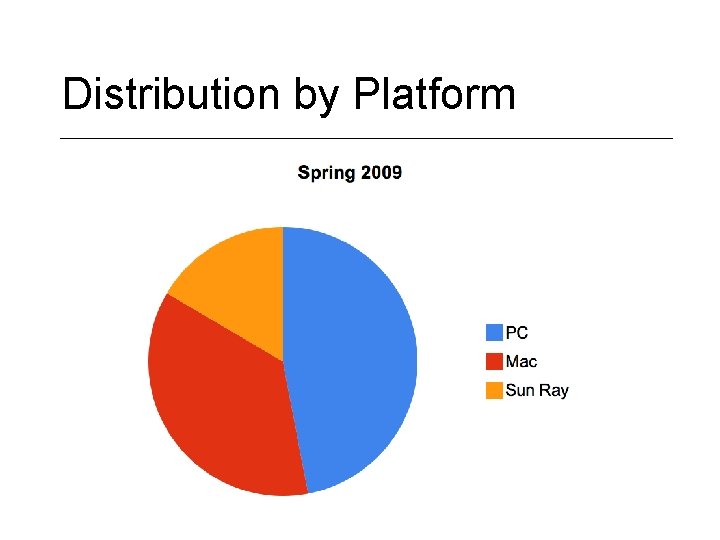 Distribution by Platform

Spring 2009

PC
Mac
Sun Ray